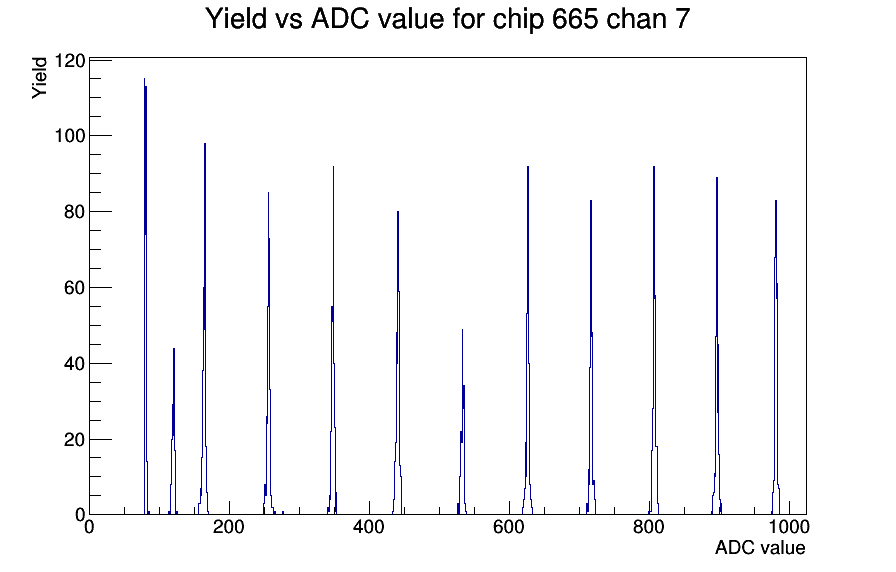 Yield vs ADC value for chip 665 chan 7

Yield

120
100
80
60
40
20
0

0
200
400
600
800
1000

ADC value